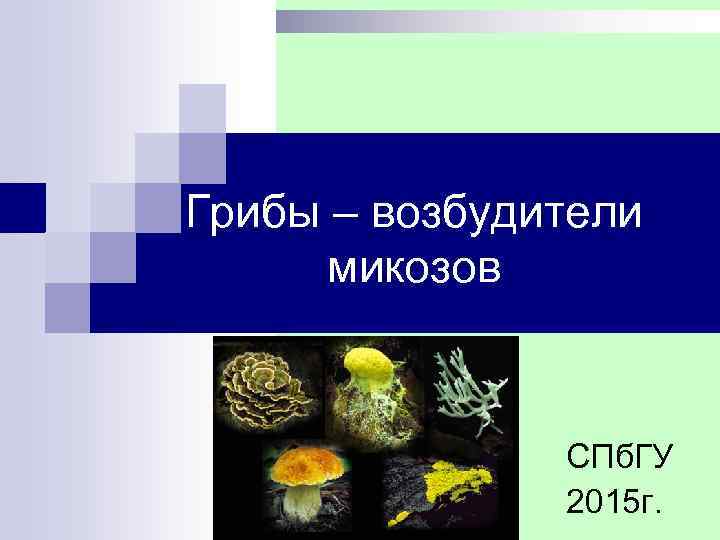 Грибы – возбудители микозов

СПбГУ
2015г.